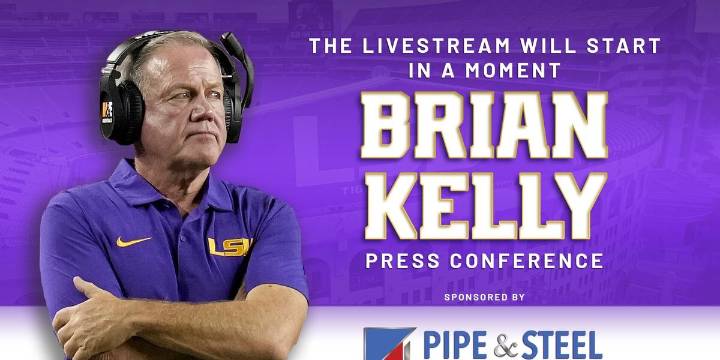 THE LIVESTREAM WILL START IN A MOMENT

BRIAN KELLY

PRESS CONFERENCE

SPONSORED BY

PIPE & STEEL

LSU